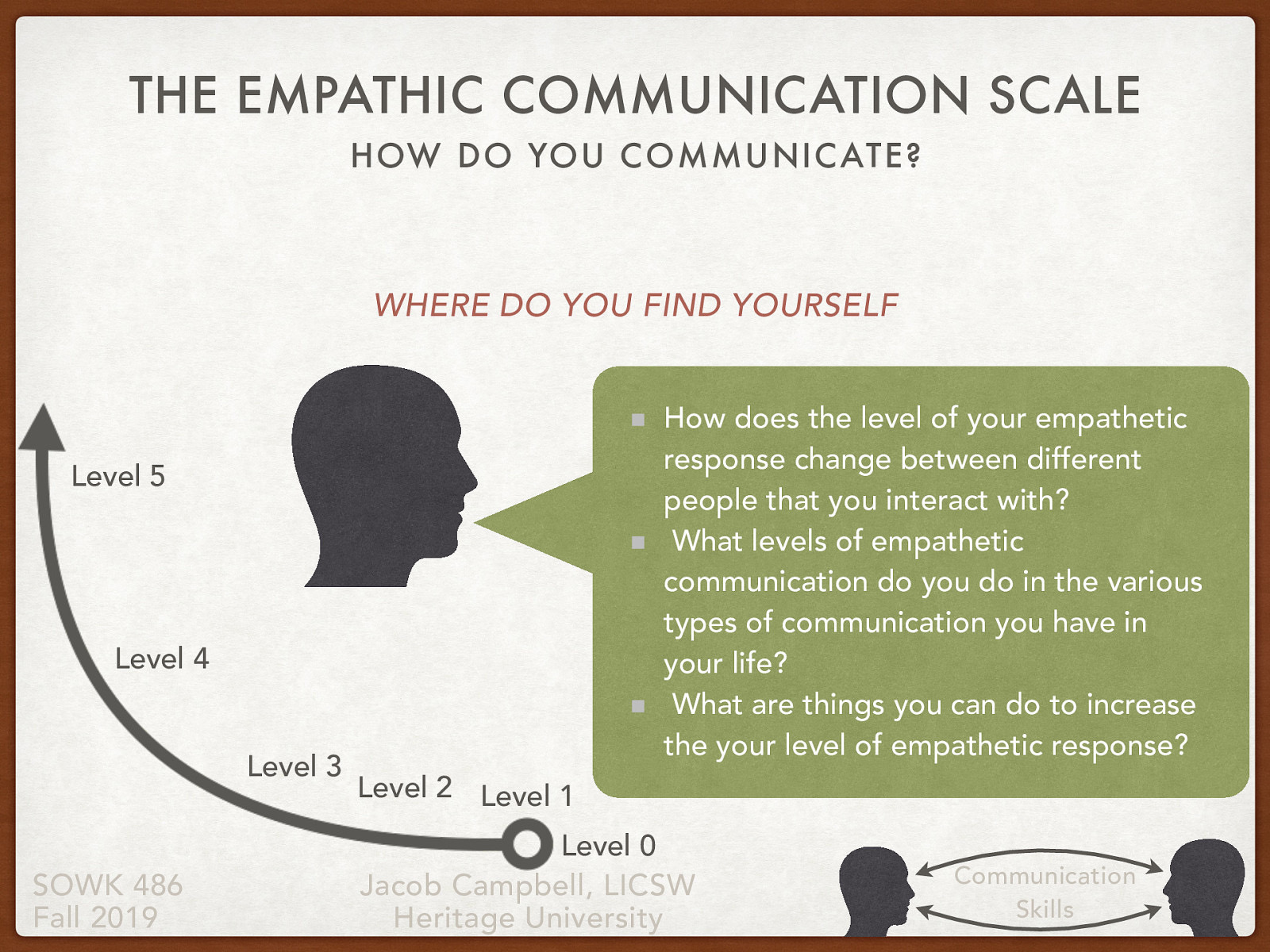 THE EMPATHIC COMMUNICATION SCALE
HOW DO YOU COMMUNICATE?

WHERE DO YOU FIND YOURSELF

Level 5

Level 4

Level 3
Level 2
Level 1
Level 0

- How does the level of your empathetic response change between different people that you interact with?
- What levels of empathetic communication do you do in the various types of communication you have in your life?
- What are things you can do to increase the your level of empathetic response?

SOWK 486
Fall 2019

Jacob Campbell, LICSW
Heritage University

Communication
Skills